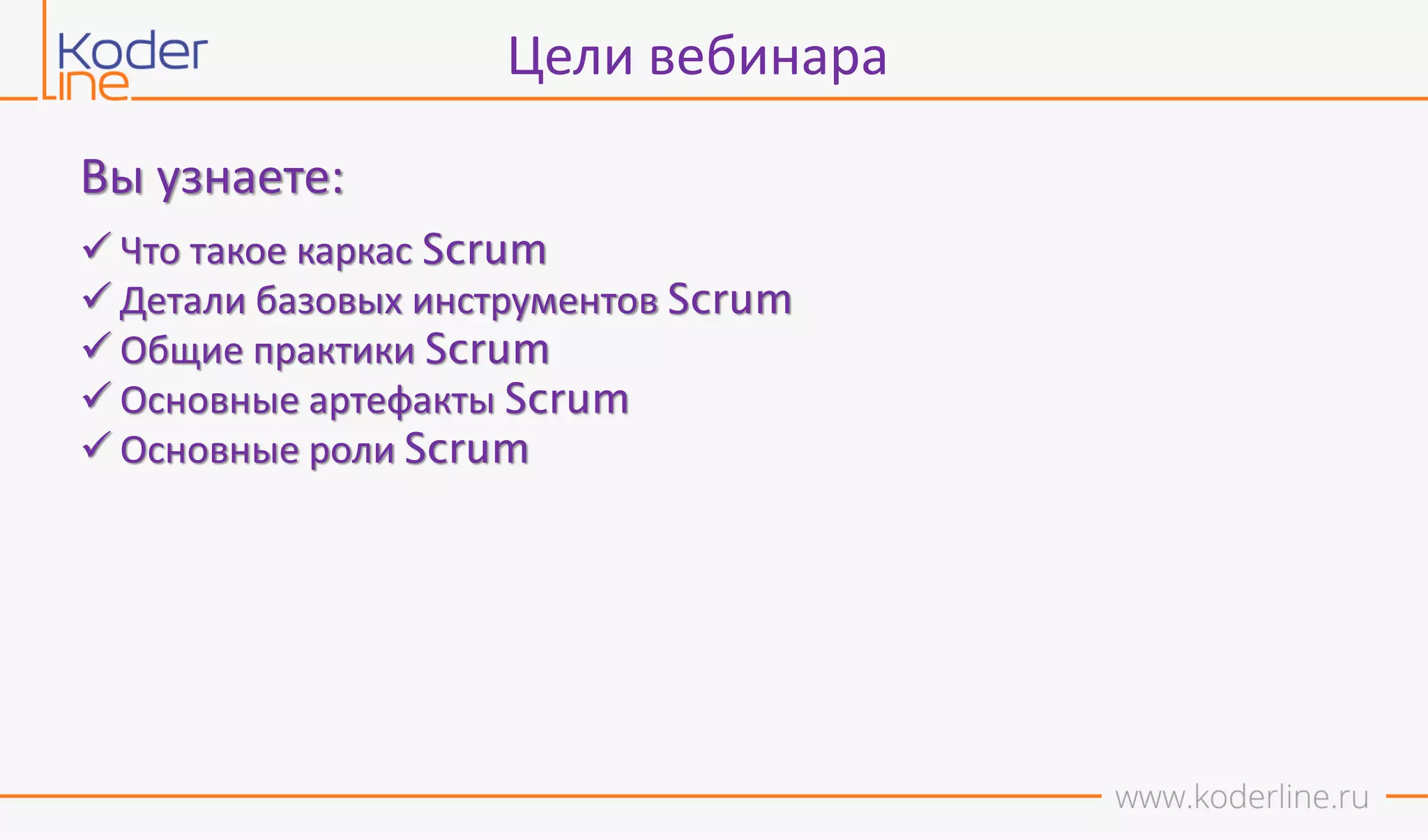 Koder
Line

Цели вебинара

Вы узнаете:

✓ Что такое каркас Scrum
✓ Детали базовых инструментов Scrum
✓ Общие практики Scrum
✓ Основные артефакты Scrum
✓ Основные роли Scrum

www.koderline.ru